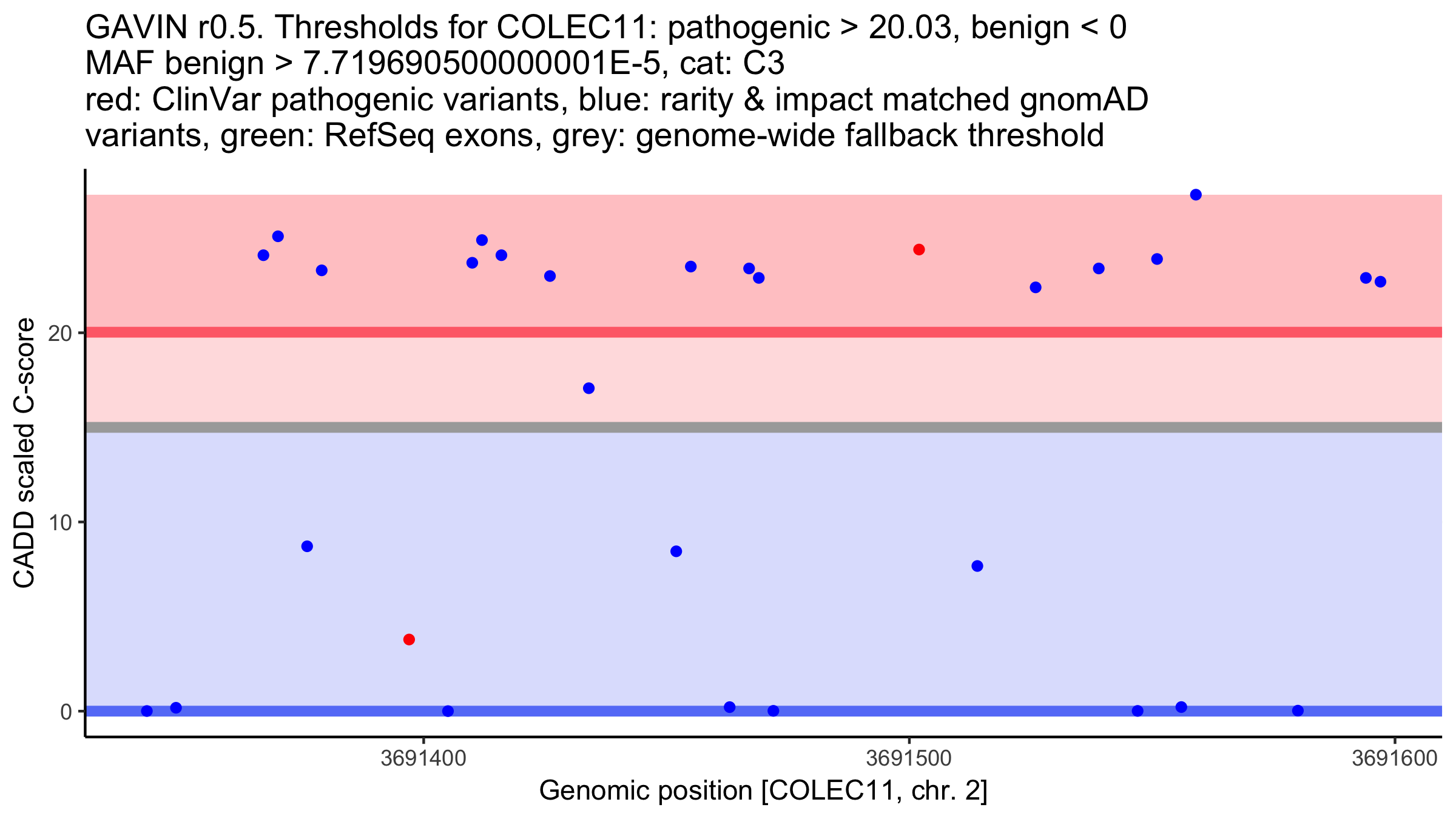 GAVIN r0.5. Thresholds for COLEC11: pathogenic > 20.03, benign < 0
MAF benign > 7.71969050000001E-5, cat: C3
red: ClinVar pathogenic variants, blue: rarity & impact matched gnomAD variants, green: RefSeq exons, grey: genome-wide fallback threshold

CADD scaled C-score

20

10

0

3691400

3691500

3691600

Genomic position [COLEC11, chr. 2]